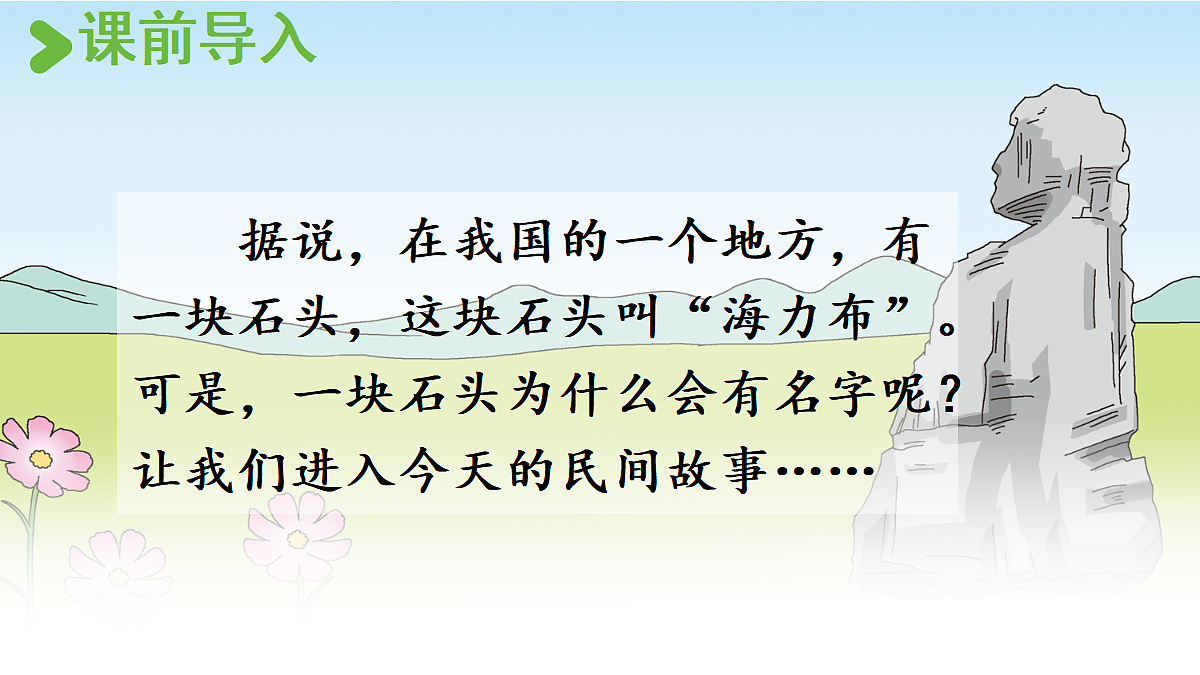 课前导入

据说，在我国的一个地方，有一块石头，这块石头叫“海力布”。可是，一块石头为什么会有名字呢？让我们进入今天的民间故事……